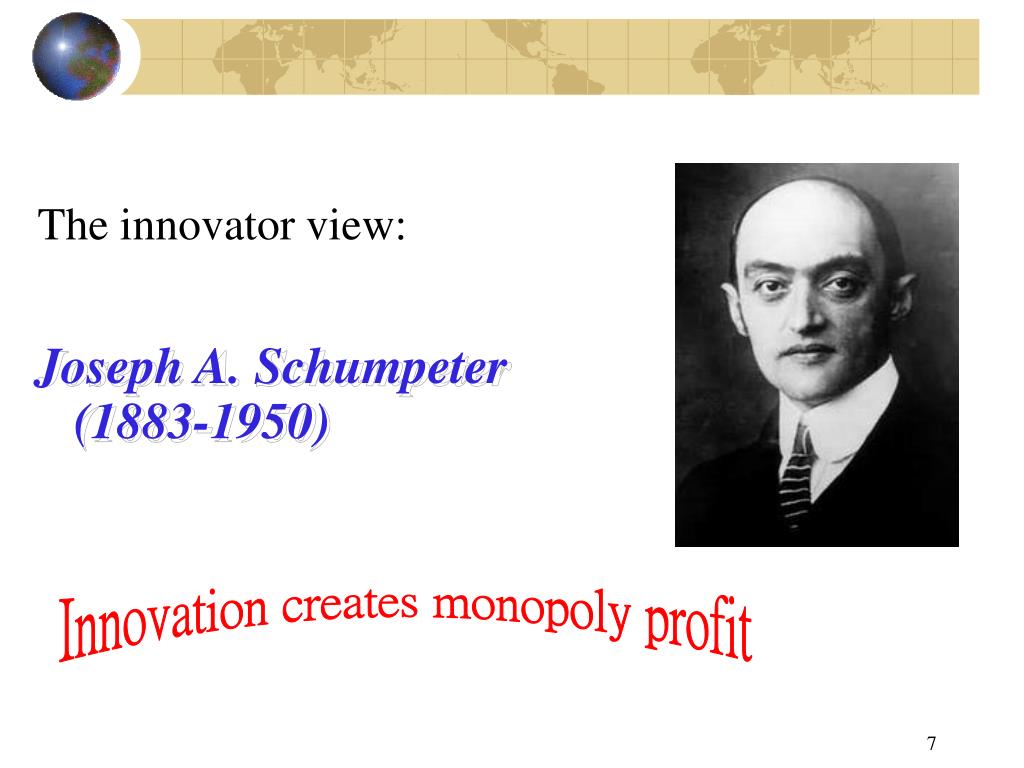 The innovator view:

Joseph A. Schumpeter (1883-1950)

Innovation creates monopoly profit

7